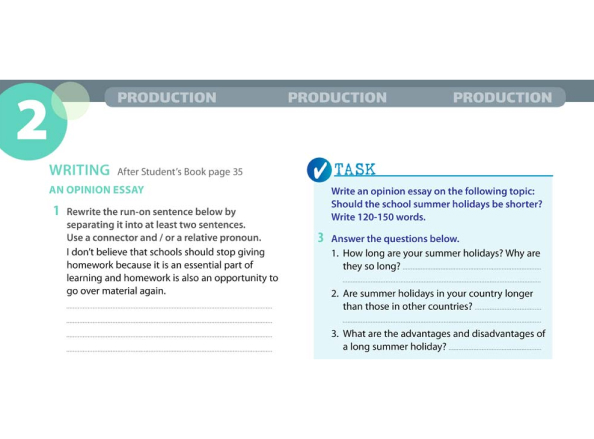 2

PRODUCTION PRODUCTION PRODUCTION

WRITING After Student's Book page 35

AN OPINION ESSAY

1 Rewrite the run-on sentence below by separating it into at least two sentences. Use a connector and / or a relative pronoun.

I don't believe that schools should stop giving homework because it is an essential part of learning and homework is also an opportunity to go over material again.

TASK

Write an opinion essay on the following topic: Should the school summer holidays be shorter? Write 120-150 words.

3 Answer the questions below.

1. How long are your summer holidays? Why are they so long?

2. Are summer holidays in your country longer than those in other countries?

3. What are the advantages and disadvantages of a long summer holiday?